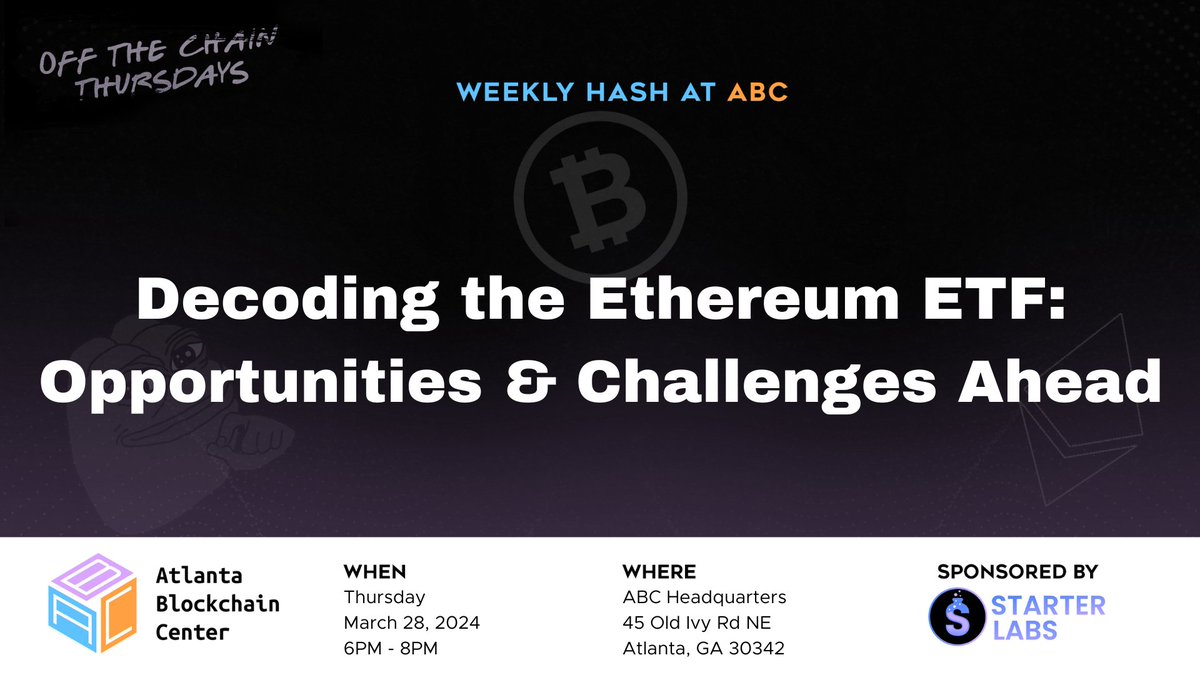 OFF THE CHAIN THURSDAYS

WEEKLY HASH AT ABC

Decoding the Ethereum ETF: Opportunities & Challenges Ahead

Atlanta Blockchain Center

WHEN
Thursday
March 28, 2024
6PM - 8PM

WHERE
ABC Headquarters
45 Old Ivy Rd NE
Atlanta, GA 30342

SPONSORED BY
STARTER LABS